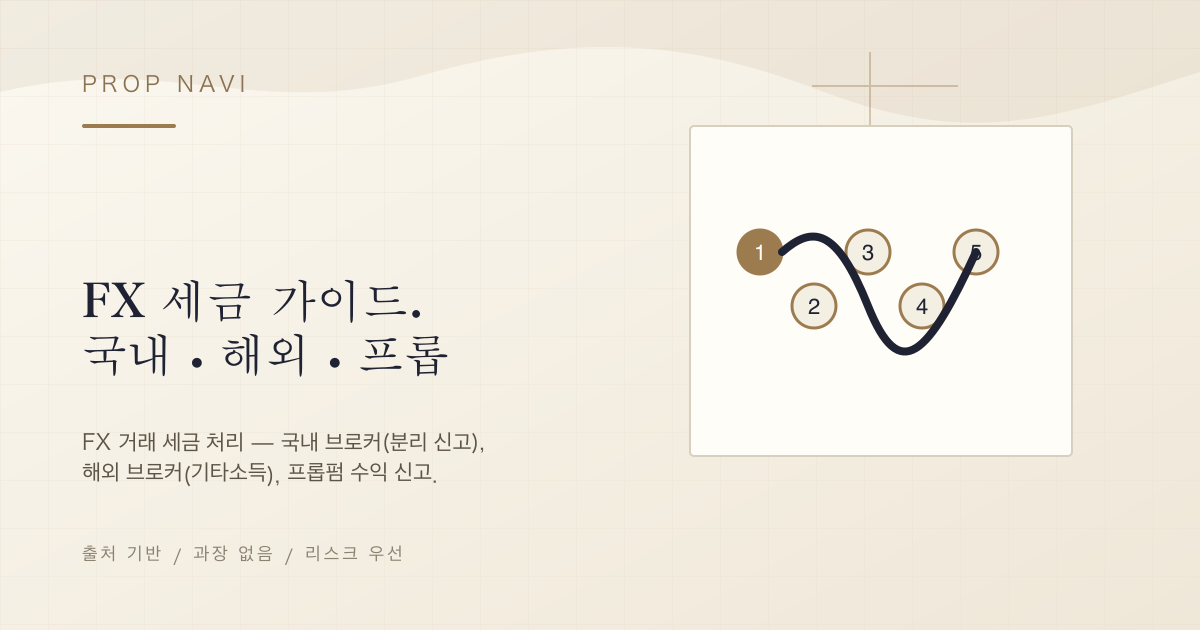 PROP NAVI

FX 세금 가이드.
국내 · 해외 · 프롭

FX 거래 세금 처리 — 국내 브로커(분리 신고), 해외 브로커(기타소득), 프롭펌 수익 신고.

출처 기반 / 과장 없음 / 리스크 우선

1
2
3
4
5